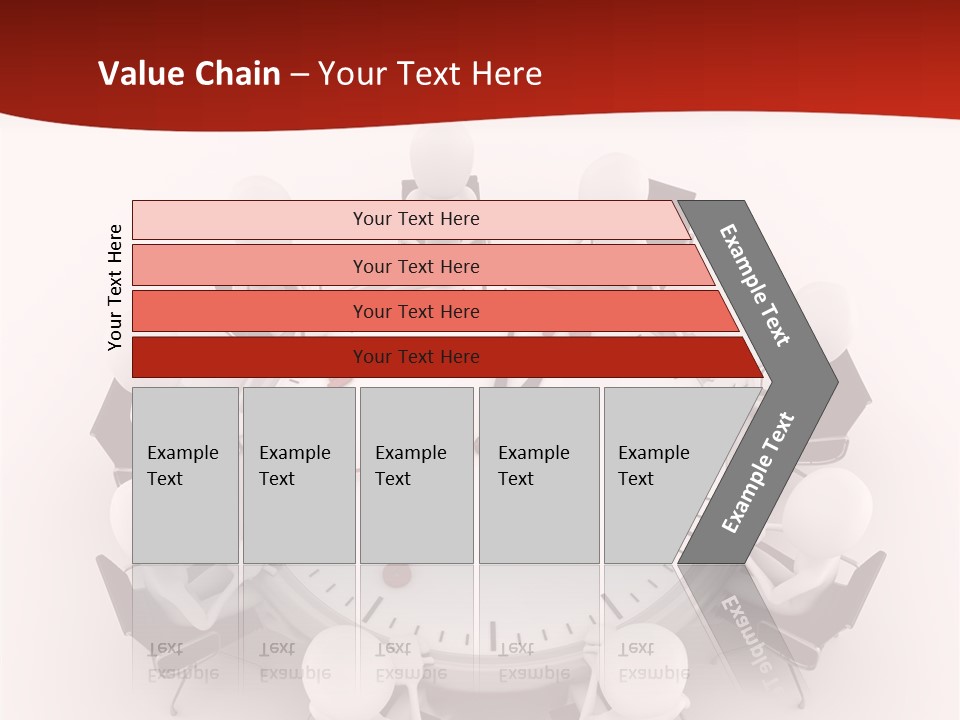 Value Chain – Your Text Here

Your Text Here

Your Text Here

Your Text Here

Your Text Here

Your Text Here

Example Text

Example Text

Example Text

Example Text

Example Text

Example Text

Example Text